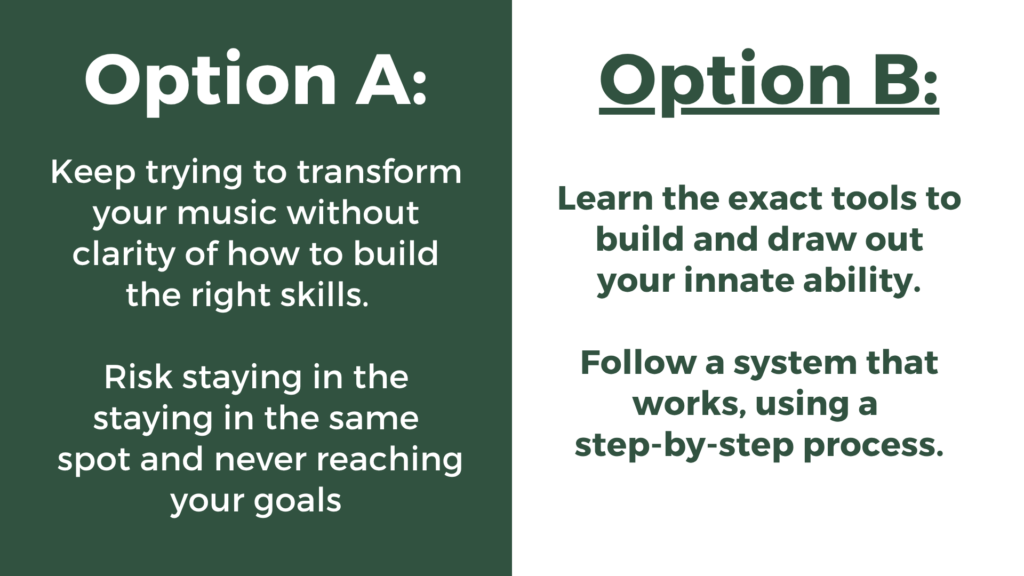 Option A:

Keep trying to transform your music without clarity of how to build the right skills.

Risk staying in the staying in the same spot and never reaching your goals

Option B:

Learn the exact tools to build and draw out your innate ability.

Follow a system that works, using a step-by-step process.